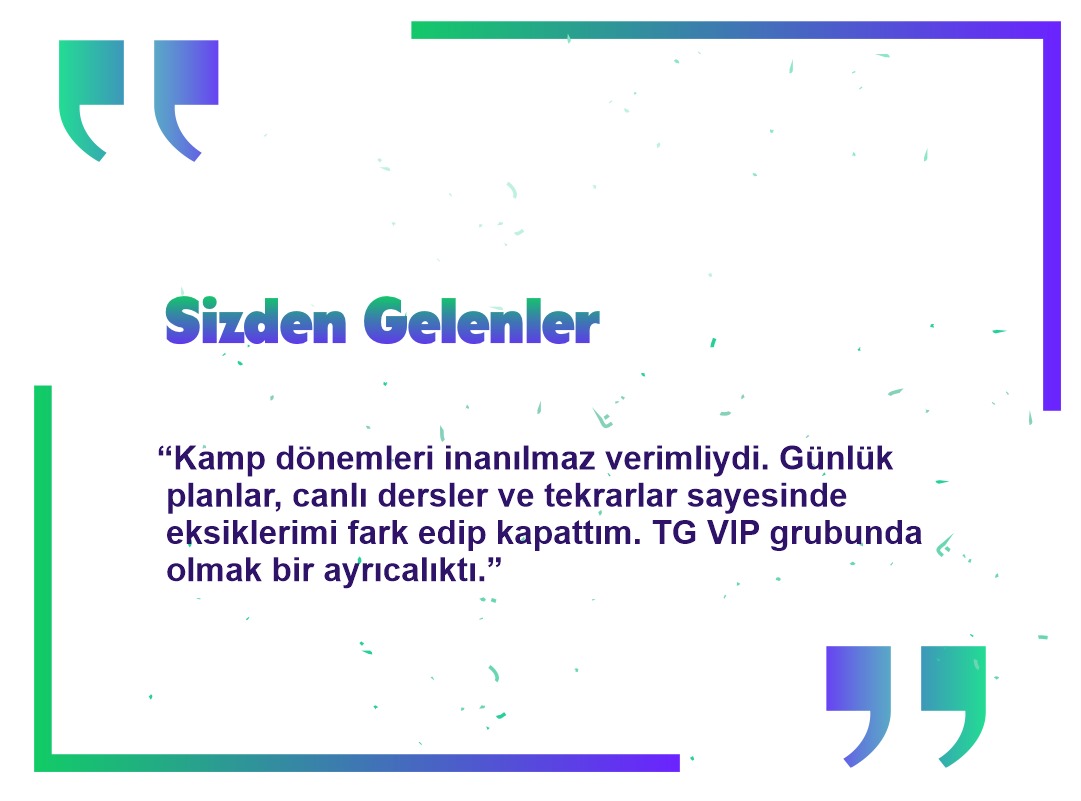 Sizden Gelenler

“Kamp dönemleri inanılmaz verimliydi. Günlük planlar, canlı dersler ve tekrarlar sayesinde eksiklerimi fark edip kapattım. TG VIP grubunda olmak bir ayrıcalıktı.”